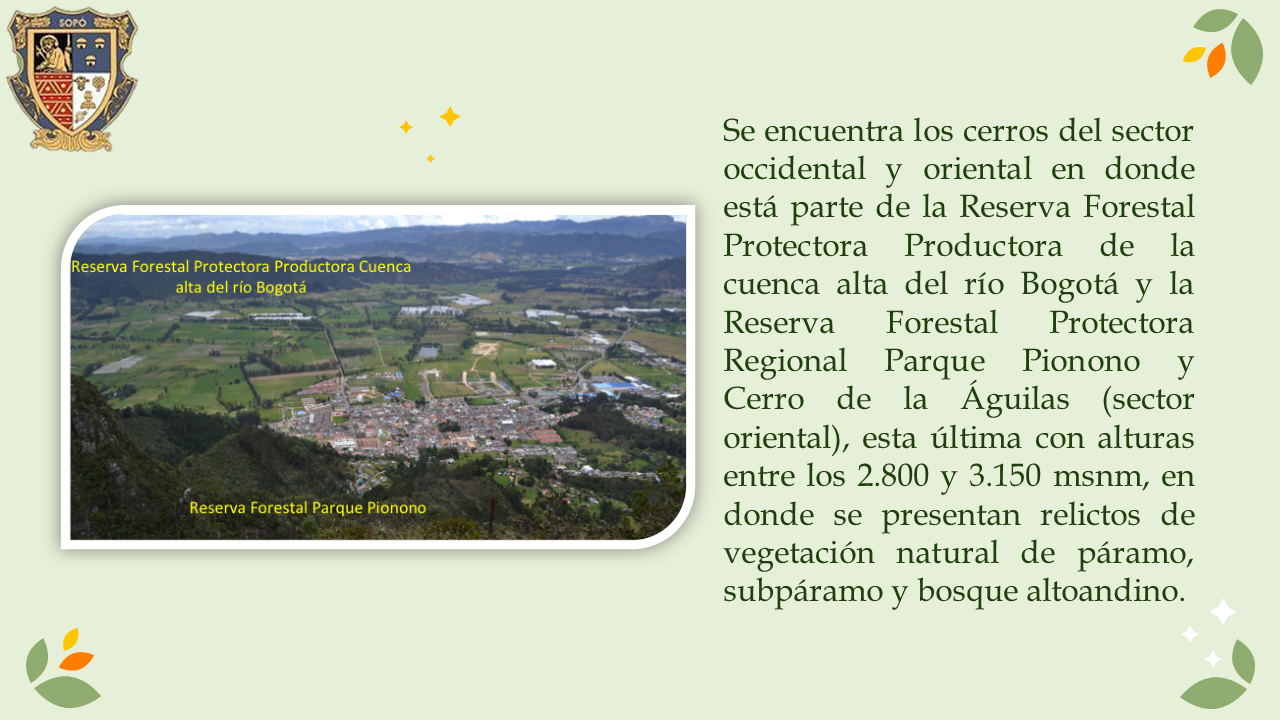 SOPÓ

Reserva Forestal Protectora Productora Cuenca alta del río Bogotá

Reserva Forestal Parque Pionono

Se encuentra los cerros del sector occidental y oriental en donde está parte de la Reserva Forestal Protectora Productora de la cuenca alta del río Bogotá y la Reserva Forestal Protectora Regional Parque Pionono y Cerro de la Águilas (sector oriental), esta última con alturas entre los 2.800 y 3.150 msnm, en donde se presentan relictos de vegetación natural de páramo, subpáramo y bosque altoandino.